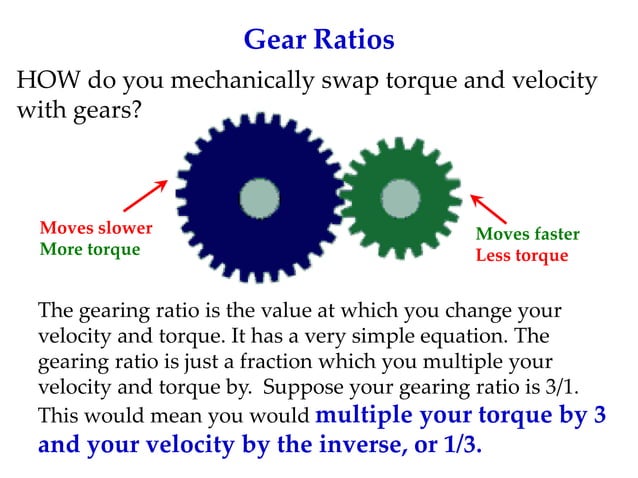 Gear Ratios

HOW do you mechanically swap torque and velocity with gears?

Moves slower
More torque

Moves faster
Less torque

The gearing ratio is the value at which you change your velocity and torque. It has a very simple equation. The gearing ratio is just a fraction which you multiple your velocity and torque by. Suppose your gearing ratio is 3/1. This would mean you would multiple your torque by 3 and your velocity by the inverse, or 1/3.